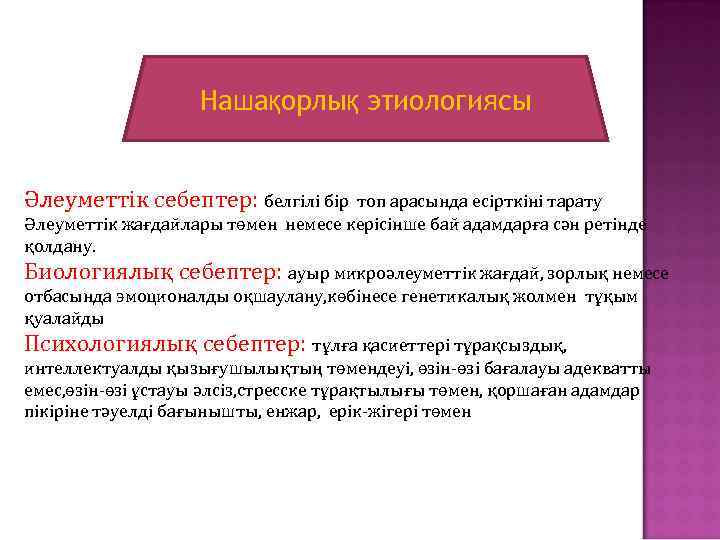 Нашақорлық этиологиясы

Әлеуметтік себептер: белгілі бір топ арасында есірткіні тарату Әлеуметтік жағдайлары төмен немесе керісінше бай адамдарға сән ретінде қолдану.

Биологиялық себептер: ауыр микроәлеуметтік жағдай, зорлық немесе отбасында эмоционалды оқшаулану,көбінесе генетикалық жолмен тұқым қуалайды

Психологиялық себептер: тұлға қасиеттері тұрақсыздық, интеллектуалды қызығушылықтың төмендеуі, өзін-өзі бағалауы адекватты емес,өзін-өзі ұстауы әлсіз,стресске тұрақтылығы төмен, қоршаған адамдар пікіріне тәуелді бағынышты, енжар, ерік-жігері төмен